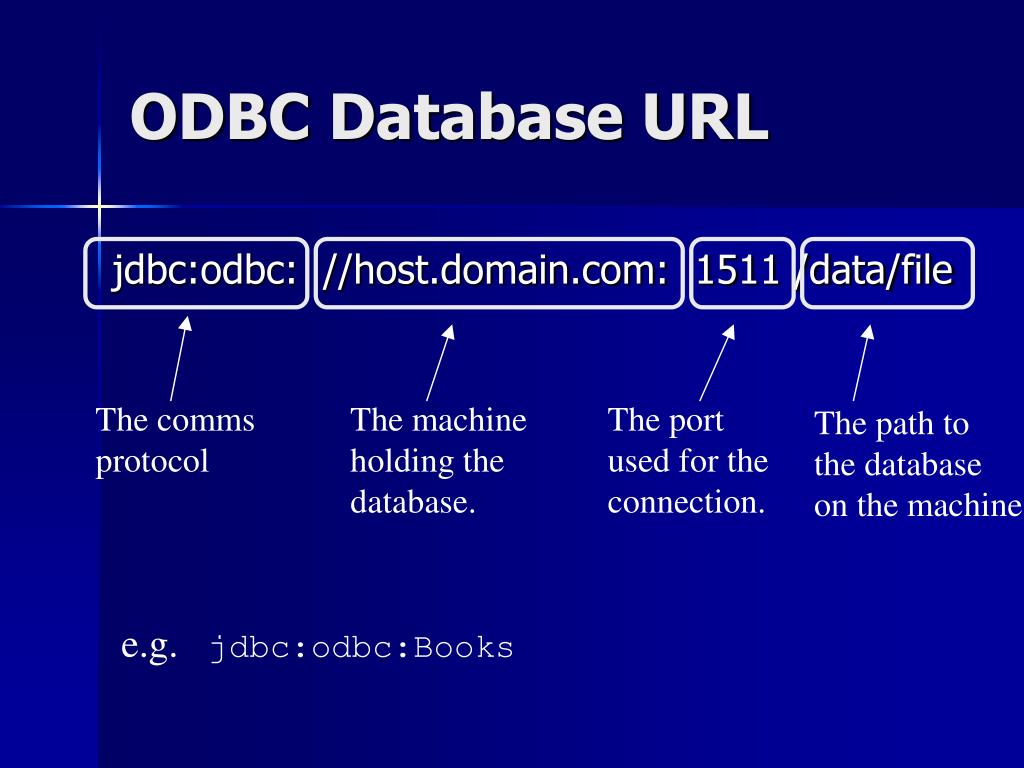 ODBC Database URL

jdbc:odbc: //host.domain.com: 1511 /data/file

The comms protocol

The machine holding the database.

The port used for the connection.

The path to the database on the machine

e.g. jdbc:odbc:Books